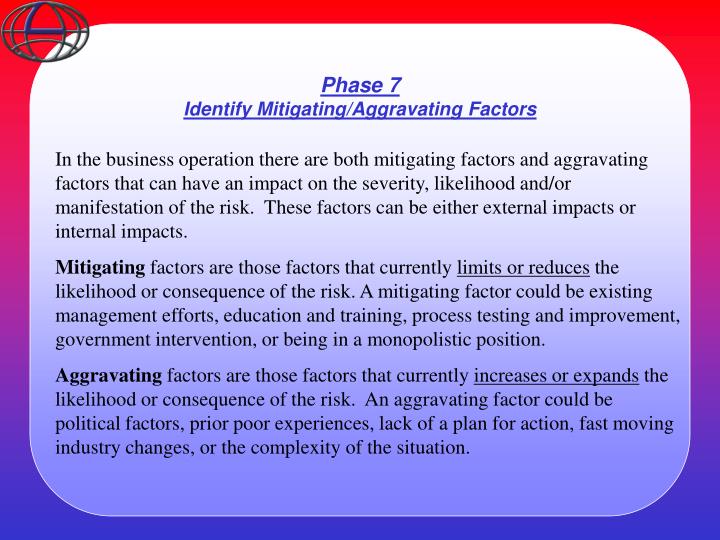 Phase 7
Identify Mitigating/Aggravating Factors

In the business operation there are both mitigating factors and aggravating factors that can have an impact on the severity, likelihood and/or manifestation of the risk. These factors can be either external impacts or internal impacts.

Mitigating factors are those factors that currently limits or reduces the likelihood or consequence of the risk. A mitigating factor could be existing management efforts, education and training, process testing and improvement, government intervention, or being in a monopolistic position.

Aggravating factors are those factors that currently increases or expands the likelihood or consequence of the risk. An aggravating factor could be political factors, prior poor experiences, lack of a plan for action, fast moving industry changes, or the complexity of the situation.